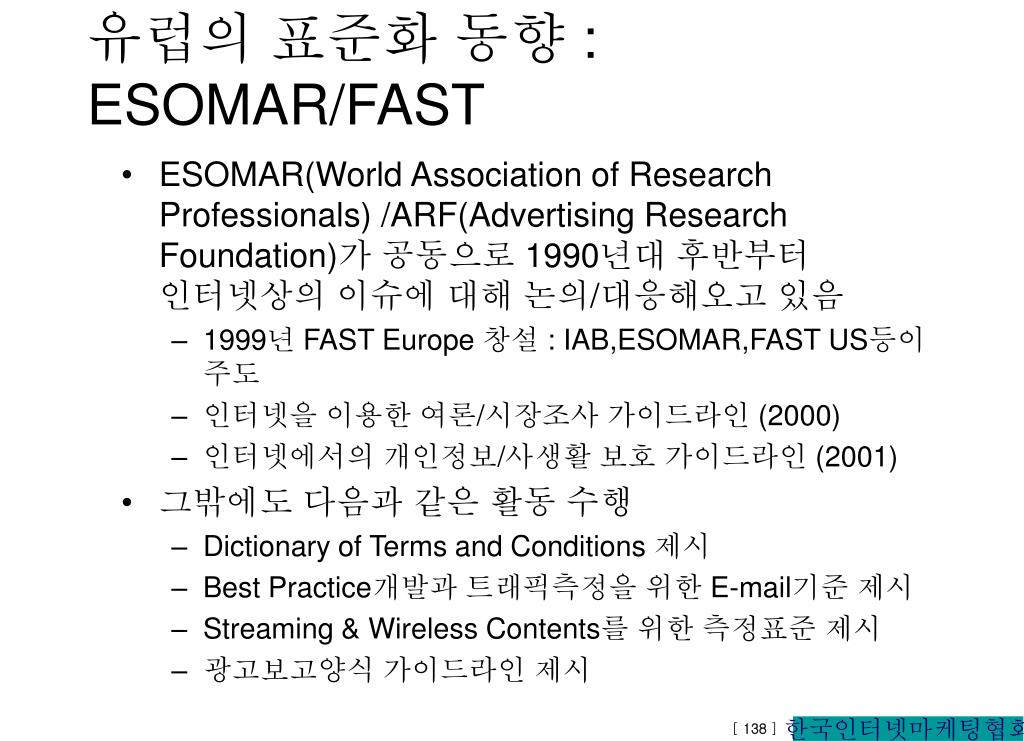 유럽의 표준화 동향 : ESOMAR/FAST

• ESOMAR(World Association of Research Professionals) /ARF(Advertising Research Foundation)가 공동으로 1990년대 후반부터 인터넷상의 이슈에 대해 논의/대응해오고 있음
– 1999년 FAST Europe 창설 : IAB,ESOMAR,FAST US등이 주도
– 인터넷을 이용한 여론/시장조사 가이드라인 (2000)
– 인터넷에서의 개인정보/사생활 보호 가이드라인 (2001)
• 그밖에도 다음과 같은 활동 수행
– Dictionary of Terms and Conditions 제시
– Best Practice개발과 트래픽측정을 위한 E-mail기준 제시
– Streaming & Wireless Contents를 위한 측정표준 제시
– 광고보고양식 가이드라인 제시

[ 138 ] 한국인터넷마케팅협회